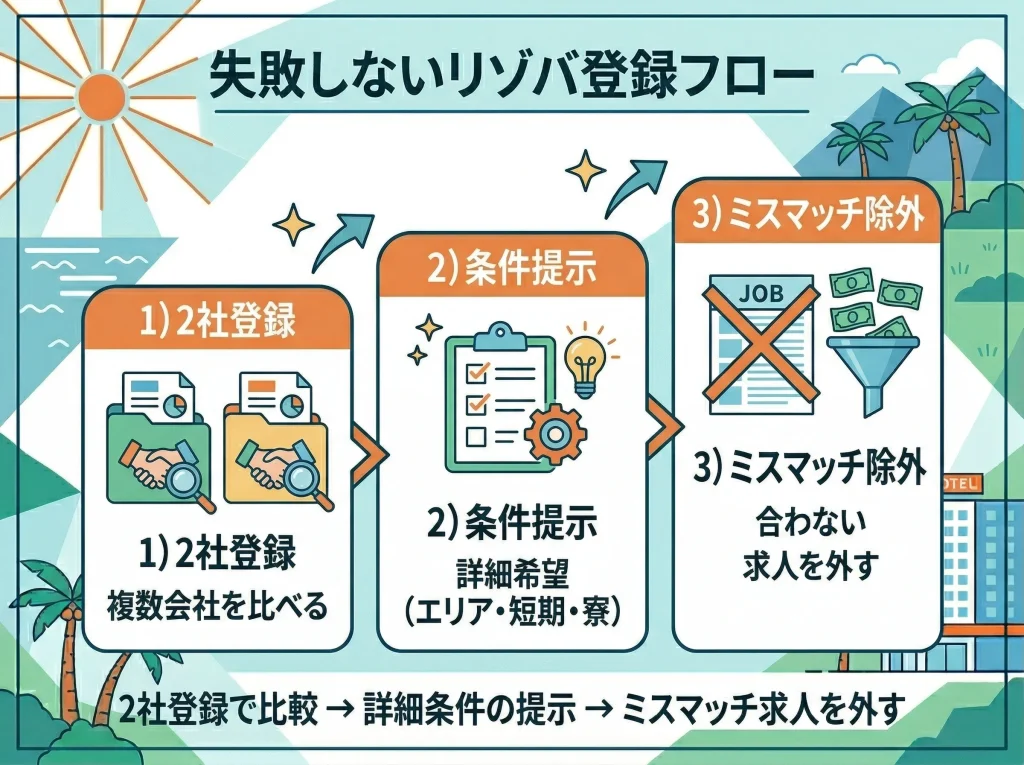 失敗しないリゾバ登録フロー

1) 2社登録

1) 2社登録
複数会社を比べる

2) 条件提示

2) 条件提示
詳細希望
(エリア・短期・寮)

3) ミスマッチ除外

JOB

3) ミスマッチ除外
合わない
求人を外す

OTEL

2社登録で比較 → 詳細条件の提示 → ミスマッチ求人を外す